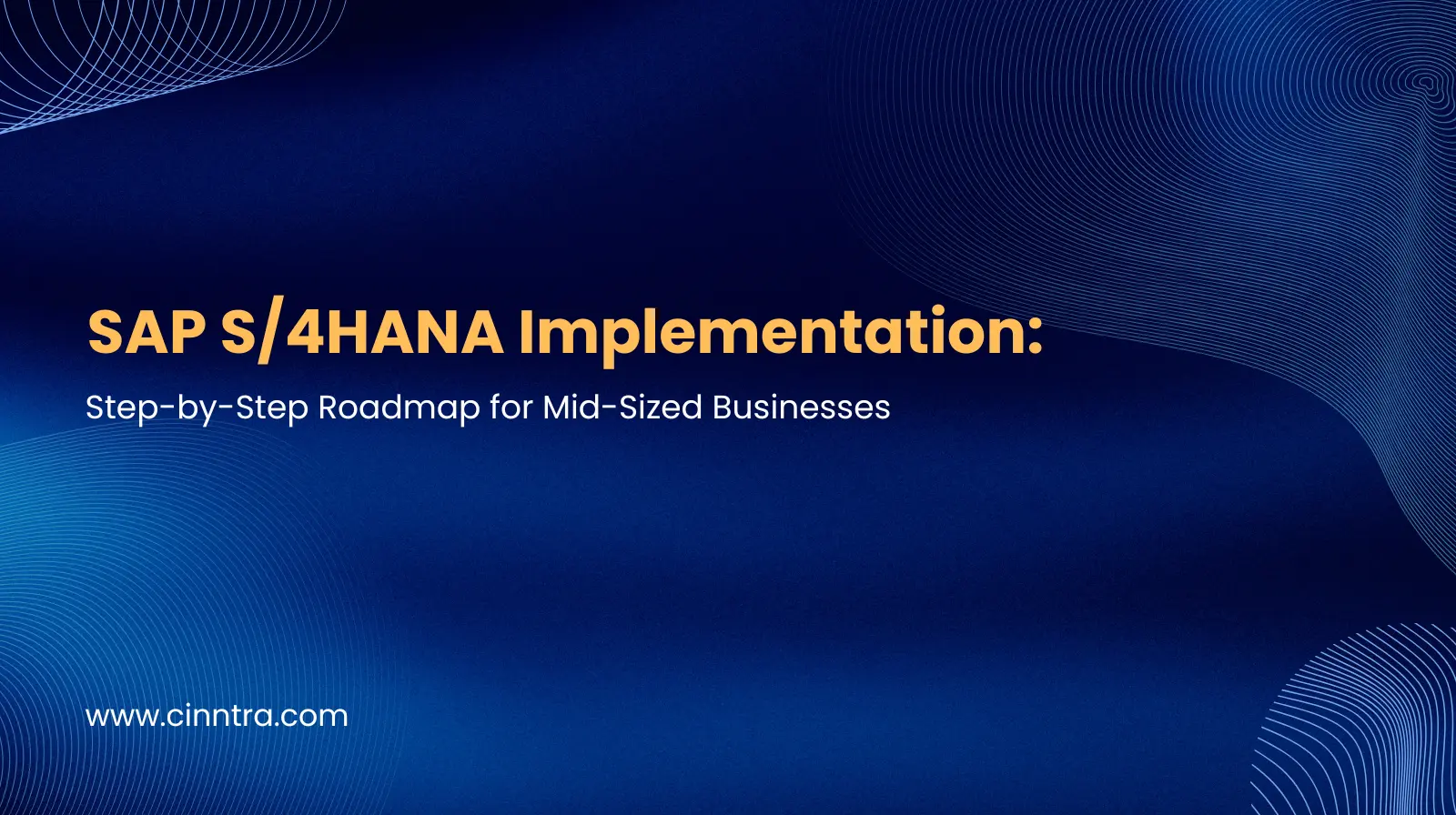 SAP S/4HANA Implementation:

Step-by-Step Roadmap for Mid-Sized Businesses

www.cinntra.com